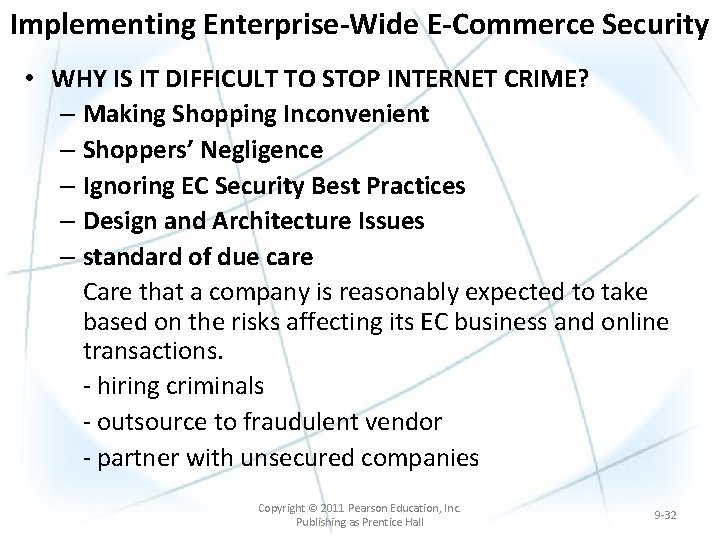 Implementing Enterprise-Wide E-Commerce Security

• WHY IS IT DIFFICULT TO STOP INTERNET CRIME?
– Making Shopping Inconvenient
– Shoppers' Negligence
– Ignoring EC Security Best Practices
– Design and Architecture Issues
– standard of due care

Care that a company is reasonably expected to take based on the risks affecting its EC business and online transactions.

- hiring criminals
- outsource to fraudulent vendor
- partner with unsecured companies

Copyright © 2011 Pearson Education, Inc. Publishing as Prentice Hall

9-32